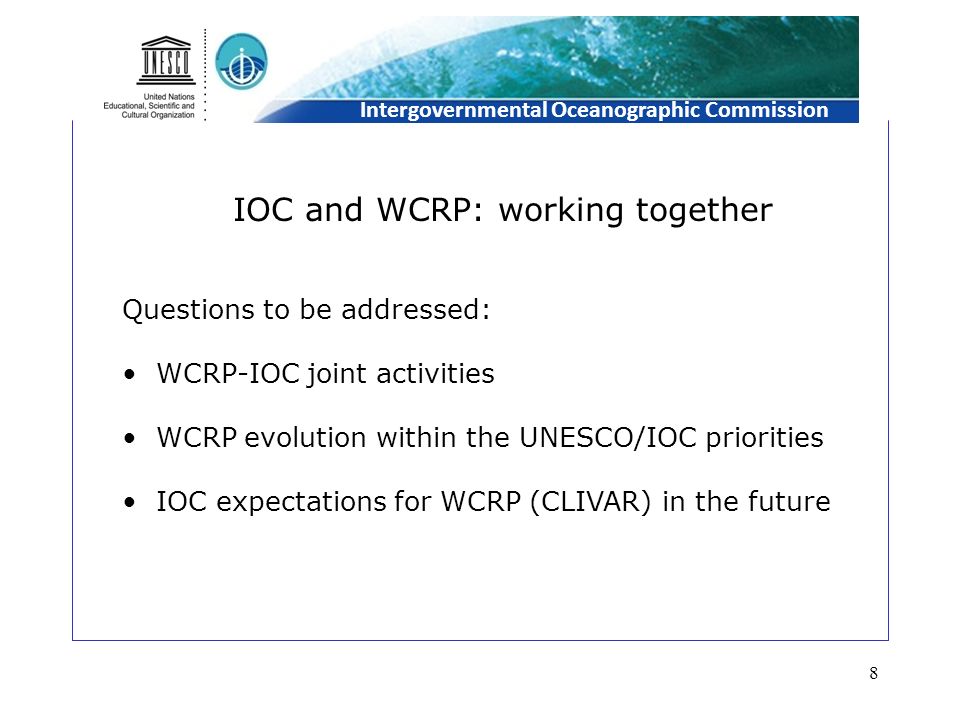 UNESCO

United Nations
Educational, Scientific and
Cultural Organization

Intergovernmental Oceanographic Commission

IOC and WCRP: working together

Questions to be addressed:

• WCRP-IOC joint activities

• WCRP evolution within the UNESCO/IOC priorities

• IOC expectations for WCRP (CLIVAR) in the future

8